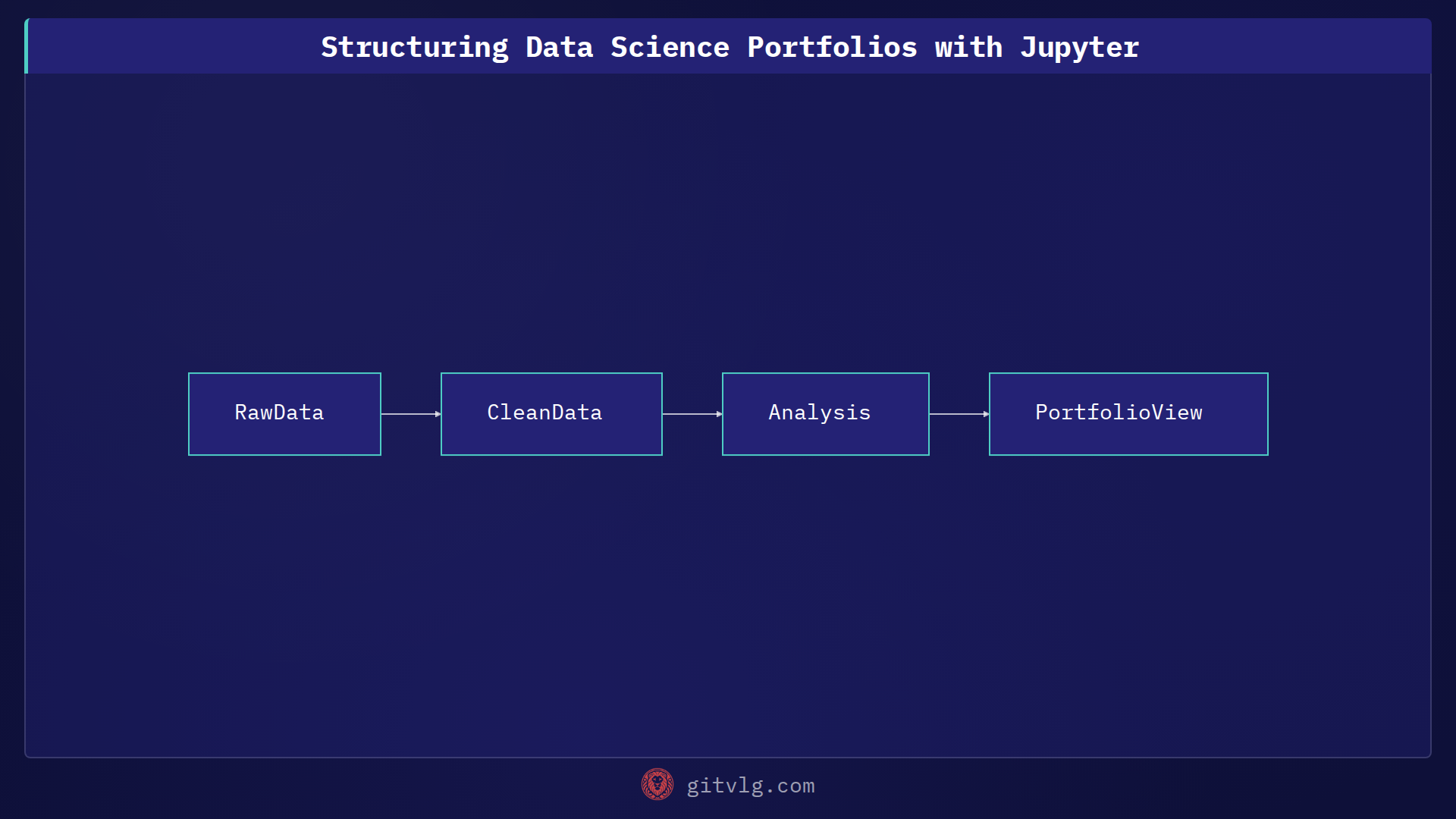 Structuring Data Science Portfolios with Jupyter

RawData

CleanData

Analysis

PortfolioView

gitvlg.com